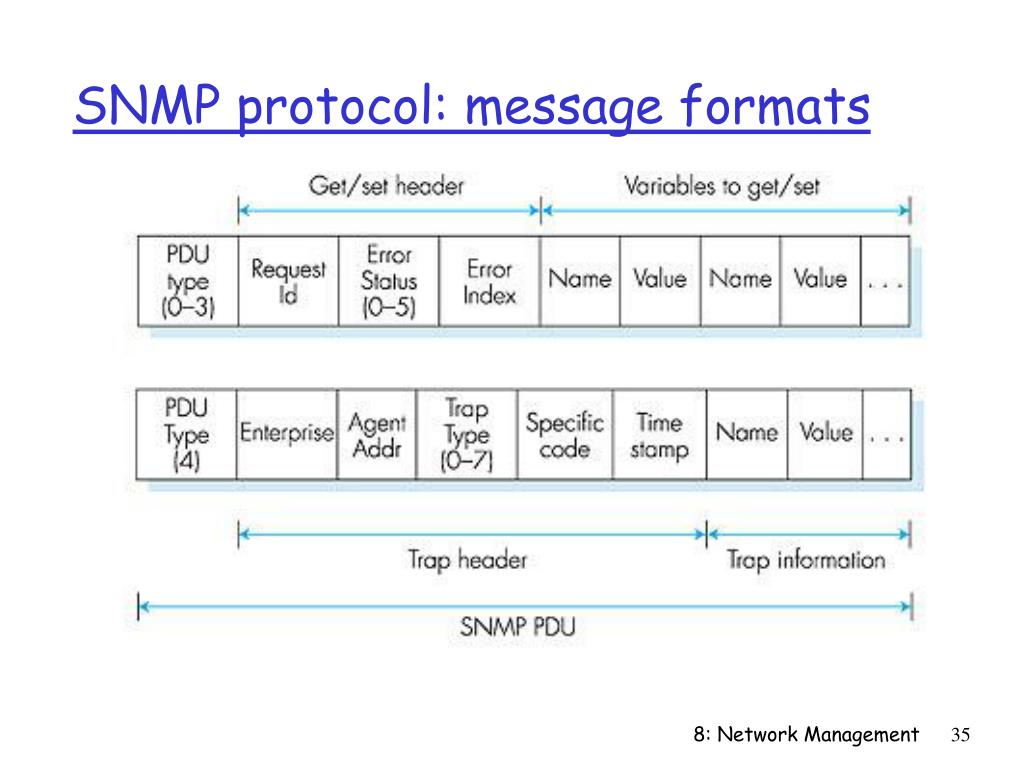 SNMP protocol: message formats

Get/set header

Variables to get/set

| PDU type (0–3) | Request Id | Error Status (0–5) | Error Index | Name | Value | Name | Value | . . . |
|---|---|---|---|---|---|---|---|---|

| PDU Type (4) | Enterprise | Agent Addr | Trap Type (0–7) | Specific code | Time stamp | Name | Value | . . . |
|---|---|---|---|---|---|---|---|---|

Trap header

Trap information

SNMP PDU

8: Network Management 35